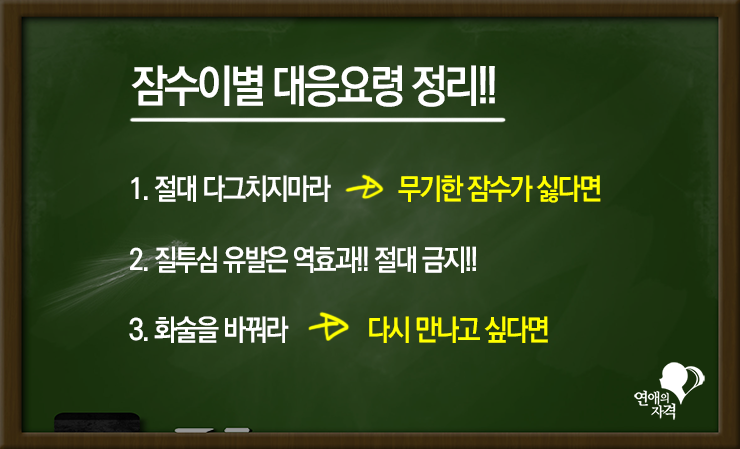 잠수이별 대응요령 정리!!

1. 절대 다그치지마라 → 무기한 잠수가 싫다면

2. 질투심 유발은 역효과!! 절대 금지!!

3. 화술을 바꿔라 → 다시 만나고 싶다면

연애의 자격